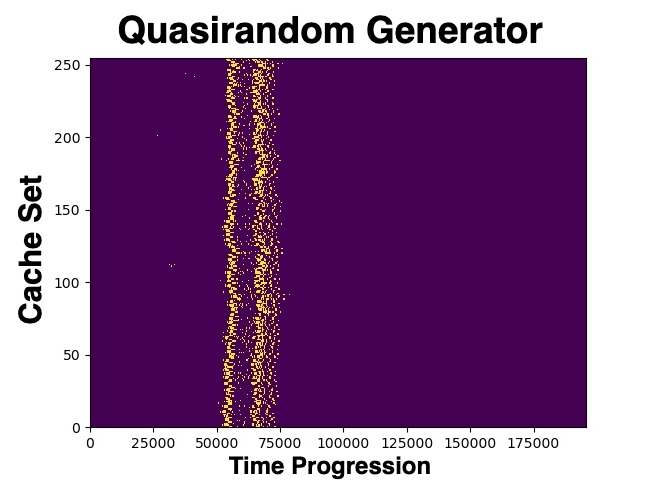 Quasirandom Generator

Cache Set

250
200
150
100
50
0

0 25000 50000 75000 100000 125000 150000 175000

Time Progression